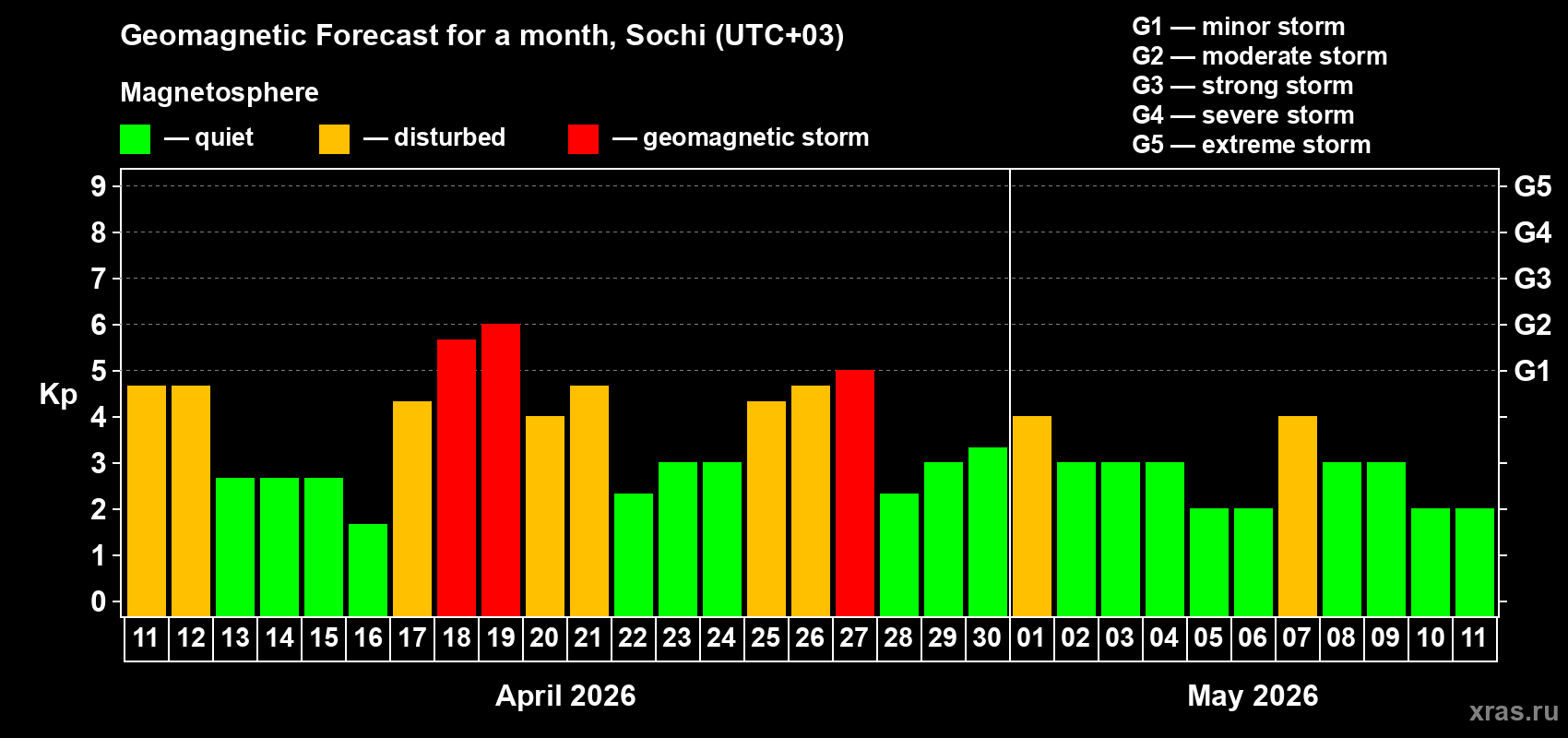 Geomagnetic Forecast for a month, Sochi (UTC+03)

Magnetosphere

— quiet — disturbed — geomagnetic storm

G1 — minor storm
G2 — moderate storm
G3 — strong storm
G4 — severe storm
G5 — extreme storm

Kp

9 8 7 6 5 4 3 2 1 0

G5 G4 G3 G2 G1

11 12 13 14 15 16 17 18 19 20 21 22 23 24 25 26 27 28 29 30 01 02 03 04 05 06 07 08 09 10 11

April 2026

May 2026

xras.ru